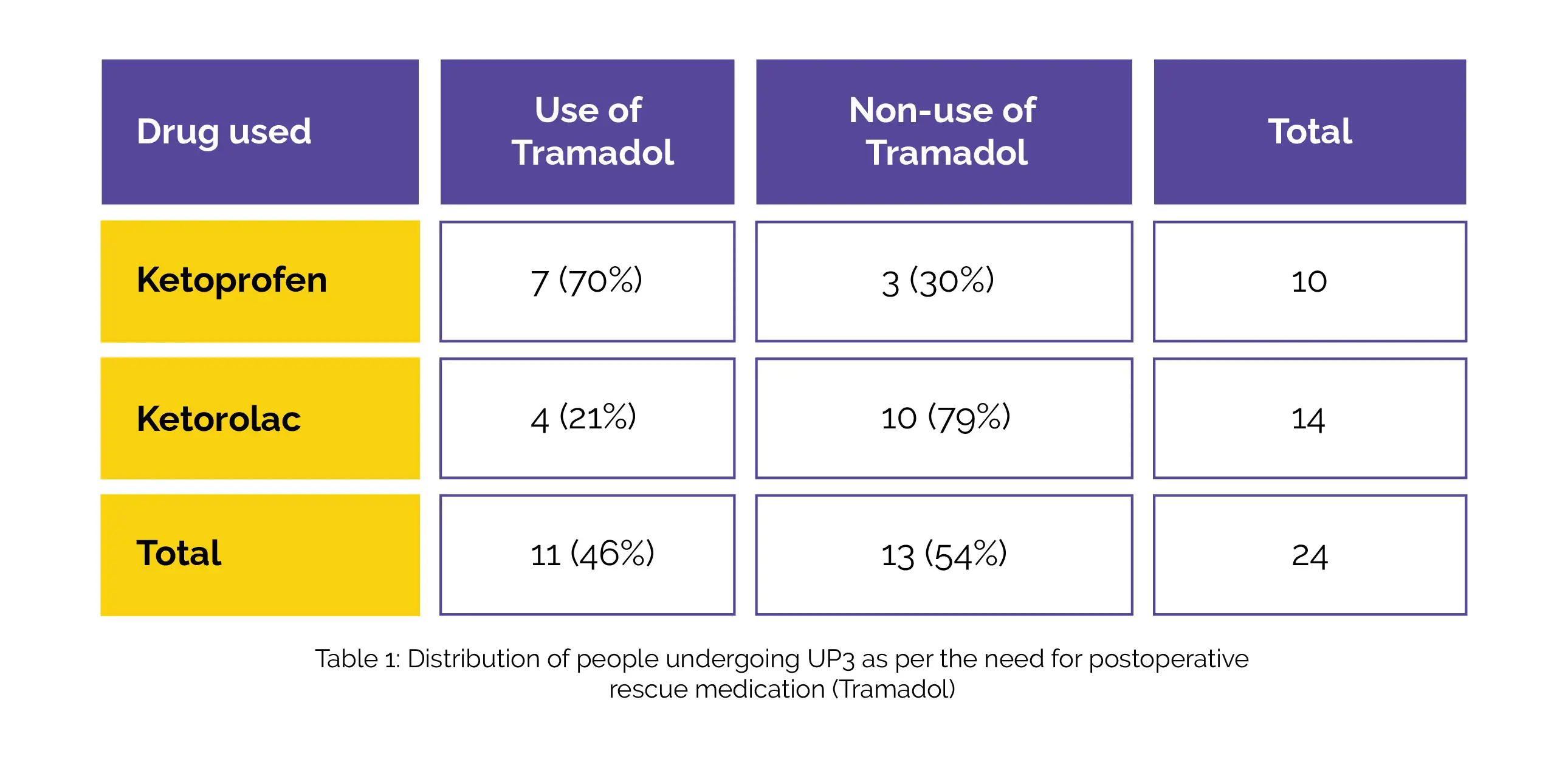 | Drug used | Use of Tramadol | Non-use of Tramadol | Total |
|---|---|---|---|
| Ketoprofen | 7 (70%) | 3 (30%) | 10 |
| Ketorolac | 4 (21%) | 10 (79%) | 14 |
| Total | 11 (46%) | 13 (54%) | 24 |

Table 1: Distribution of people undergoing UP3 as per the need for postoperative rescue medication (Tramadol)